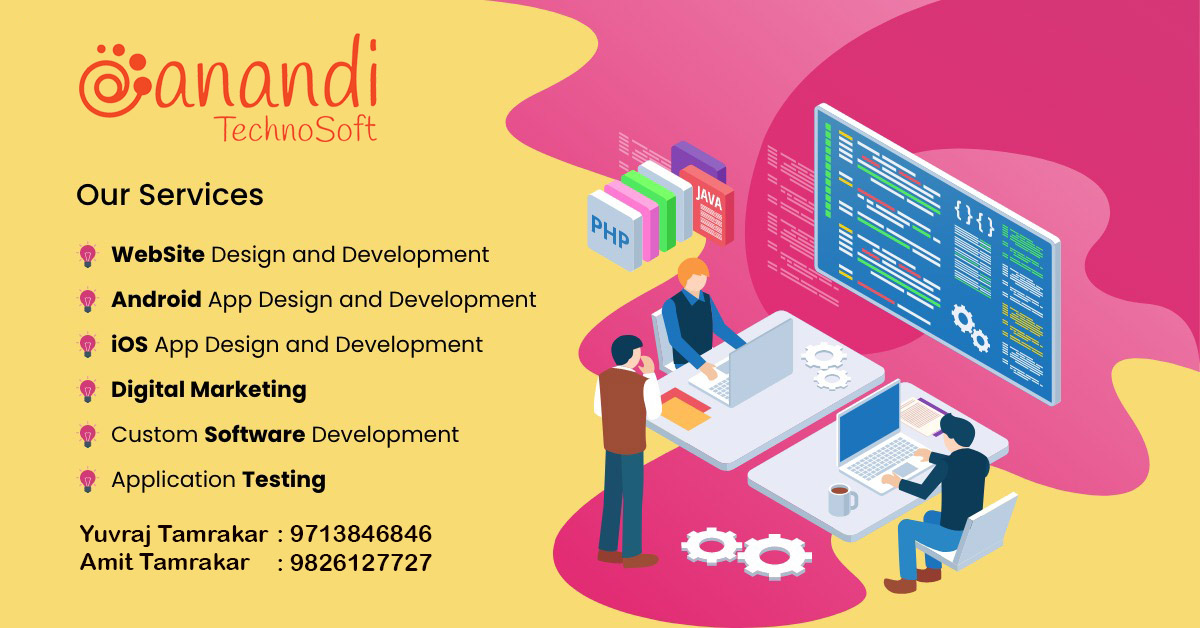 anandi
TechnoSoft

Our Services

WebSite Design and Development

Android App Design and Development

iOS App Design and Development

Digital Marketing

Custom Software Development

Application Testing

Yuvraj Tamrakar : 9713846846
Amit Tamrakar : 9826127727

PHP
JAVA
{ } { }